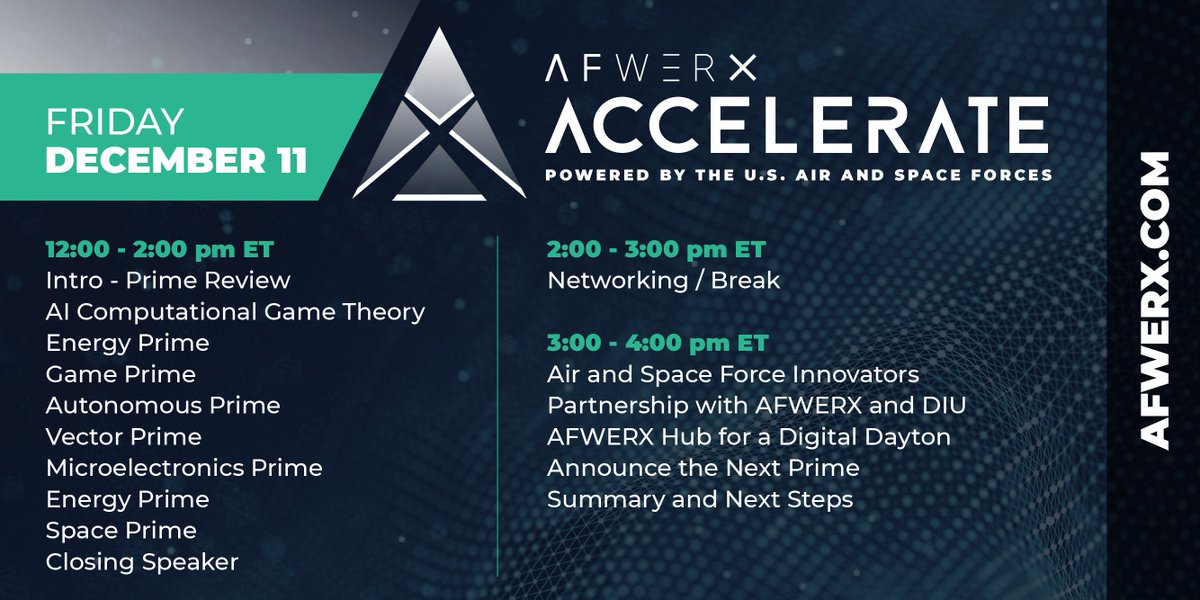 FRIDAY
DECEMBER 11

AFWERX
ACCELERATE
POWERED BY THE U.S. AIR AND SPACE FORCES

12:00 - 2:00 pm ET
Intro - Prime Review
AI Computational Game Theory
Energy Prime
Game Prime
Autonomous Prime
Vector Prime
Microelectronics Prime
Energy Prime
Space Prime
Closing Speaker

2:00 - 3:00 pm ET
Networking / Break

3:00 - 4:00 pm ET
Air and Space Force Innovators
Partnership with AFWERX and DIU
AFWERX Hub for a Digital Dayton
Announce the Next Prime
Summary and Next Steps

AFWERX.COM